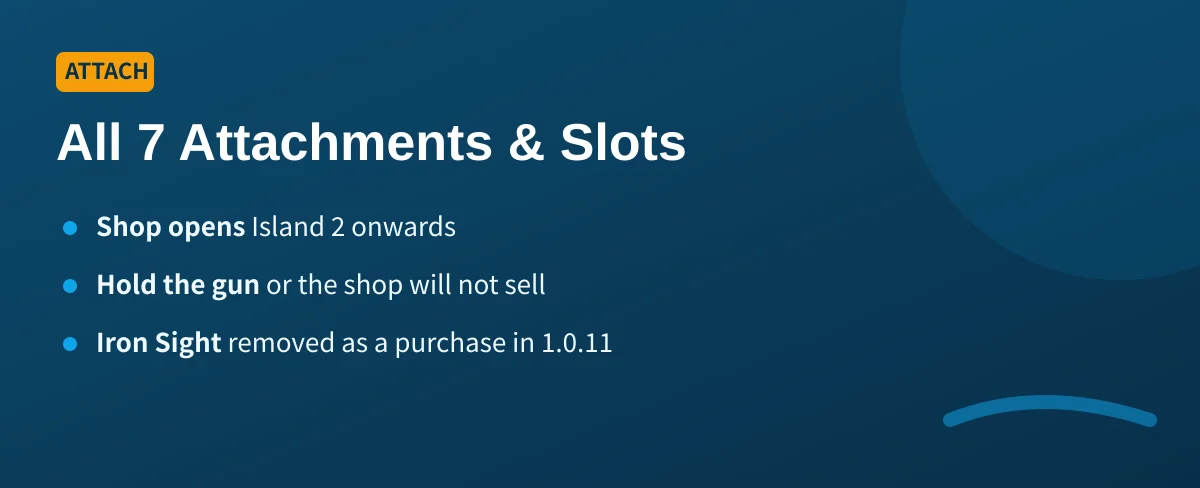 ATTACH

All 7 Attachments & Slots

• Shop opens Island 2 onwards
• Hold the gun or the shop will not sell
• Iron Sight removed as a purchase in 1.0.11